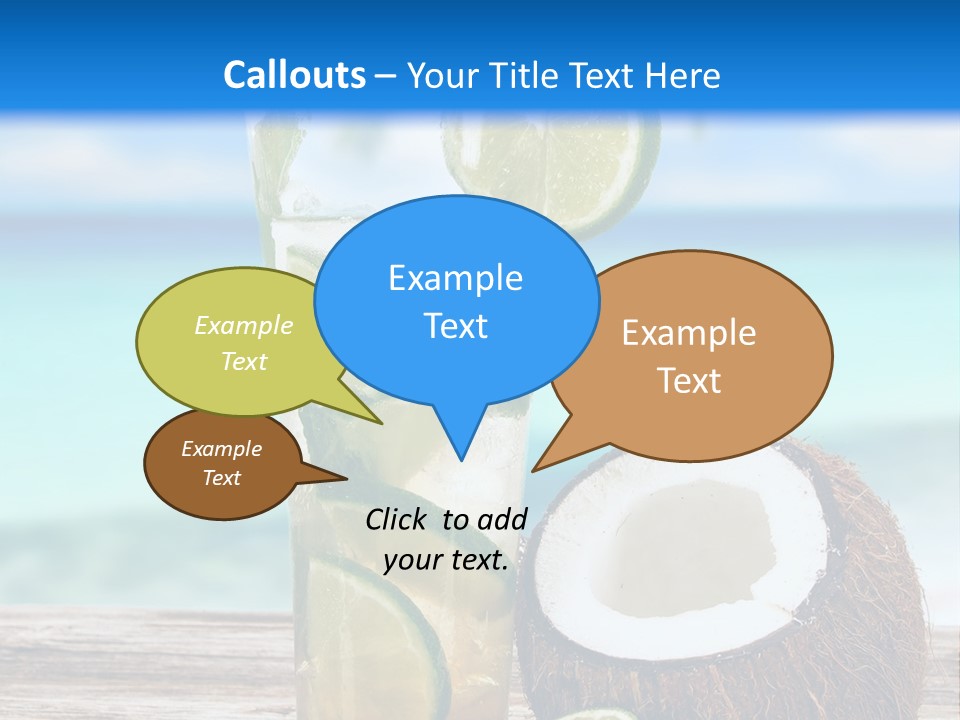 Callouts – Your Title Text Here

Example Text

Example Text

Example Text

Example Text

Click to add your text.